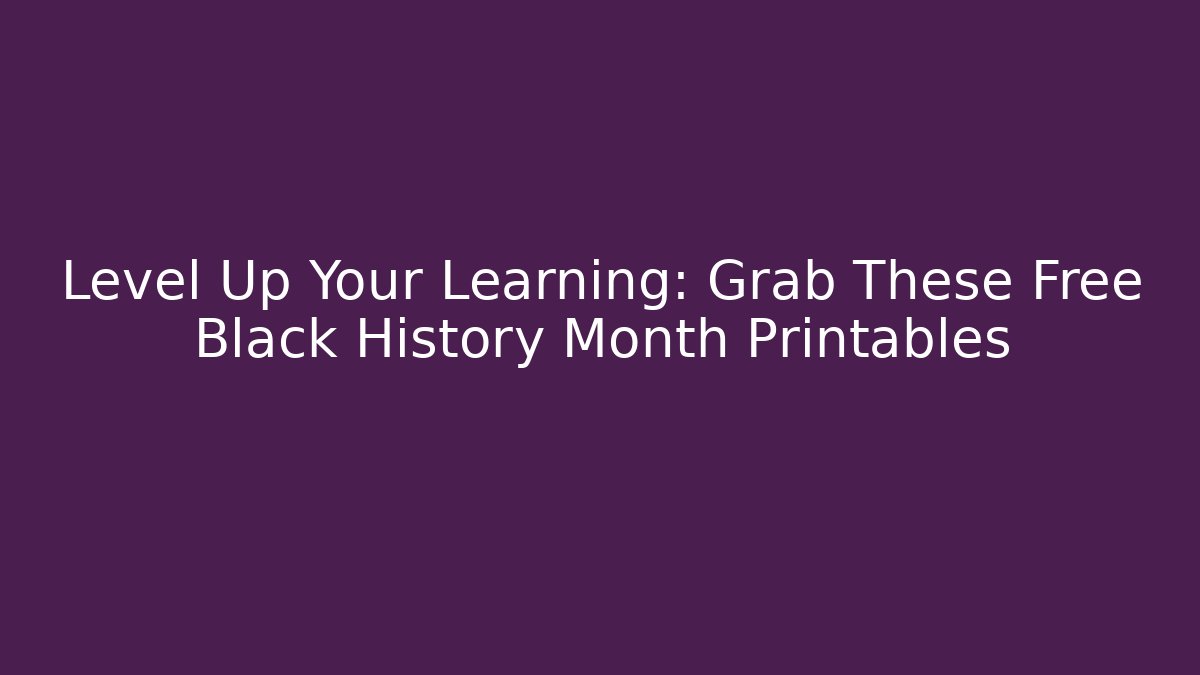 Level Up Your Learning: Grab These Free Black History Month Printables